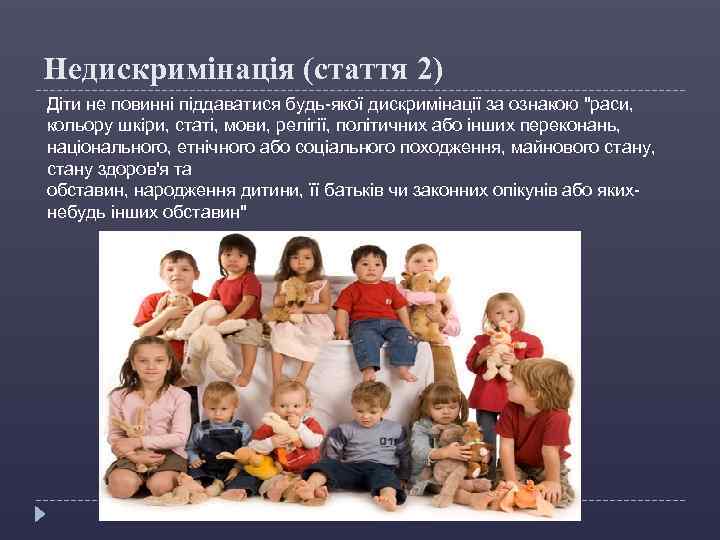 Недискримінація (стаття 2)

Діти не повинні піддаватися будь-якої дискримінації за ознакою "раси, кольору шкіри, статі, мови, релігії, політичних або інших переконань, національного, етнічного або соціального походження, майнового стану, стану здоров'я та
обставин, народження дитини, її батьків чи законних опікунів або яких-небудь інших обставин"